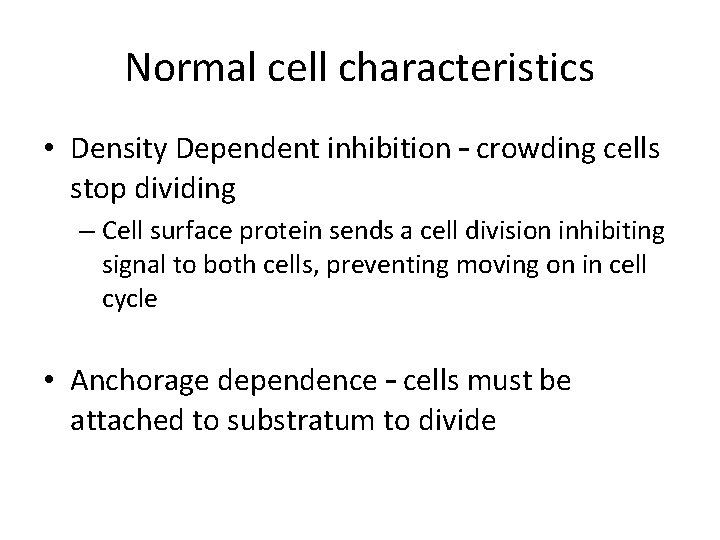 Normal cell characteristics

• Density Dependent inhibition – crowding cells stop dividing
  – Cell surface protein sends a cell division inhibiting signal to both cells, preventing moving on in cell cycle

• Anchorage dependence – cells must be attached to substratum to divide